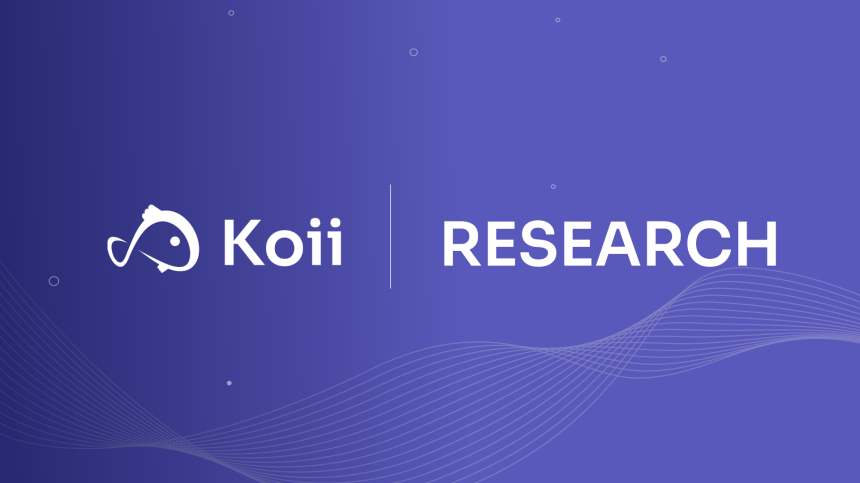 Koii
RESEARCH